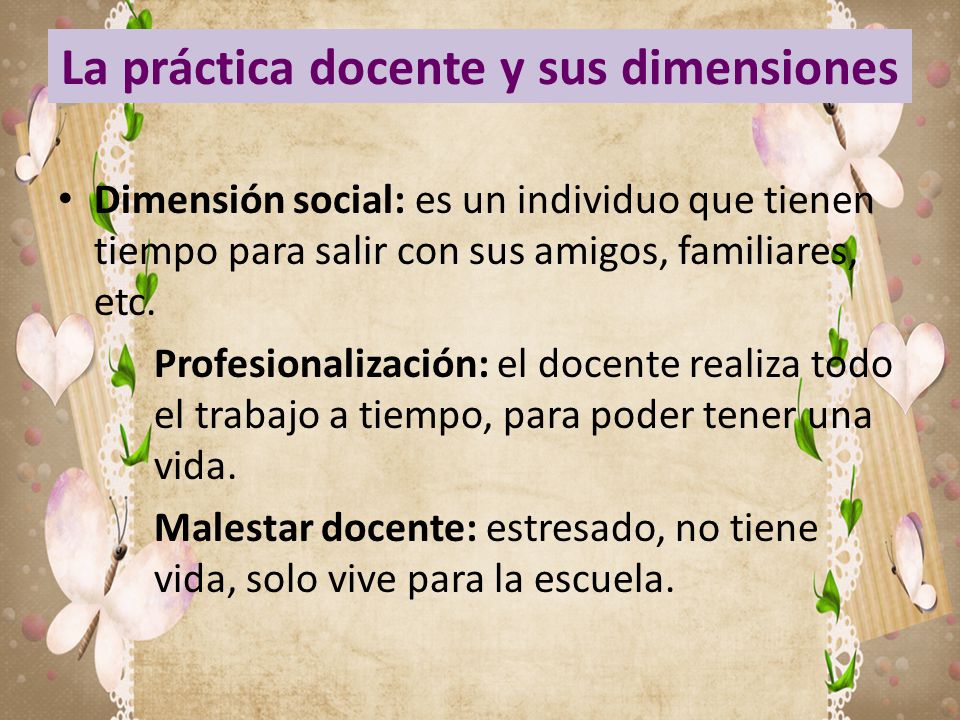 La práctica docente y sus dimensiones

• Dimensión social: es un individuo que tienen tiempo para salir con sus amigos, familiares, etc.

Profesionalización: el docente realiza todo el trabajo a tiempo, para poder tener una vida.

Malestar docente: estresado, no tiene vida, solo vive para la escuela.